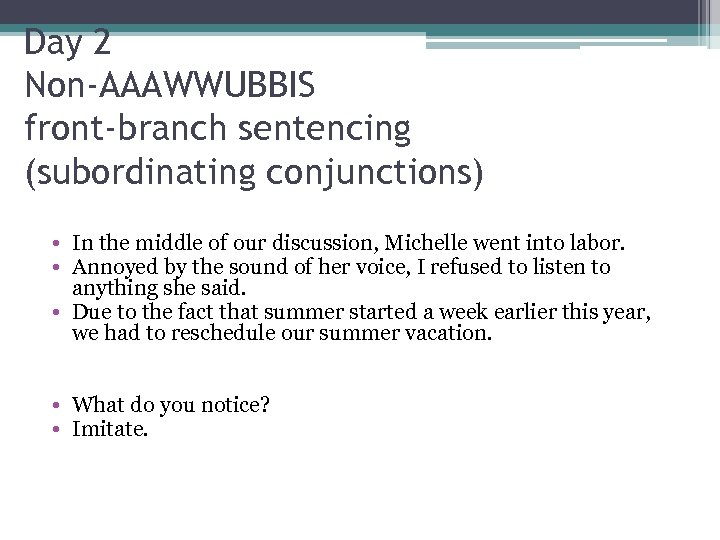 Day 2
Non-AAAWWUBBIS
front-branch sentencing
(subordinating conjunctions)

• In the middle of our discussion, Michelle went into labor.
• Annoyed by the sound of her voice, I refused to listen to anything she said.
• Due to the fact that summer started a week earlier this year, we had to reschedule our summer vacation.

• What do you notice?
• Imitate.